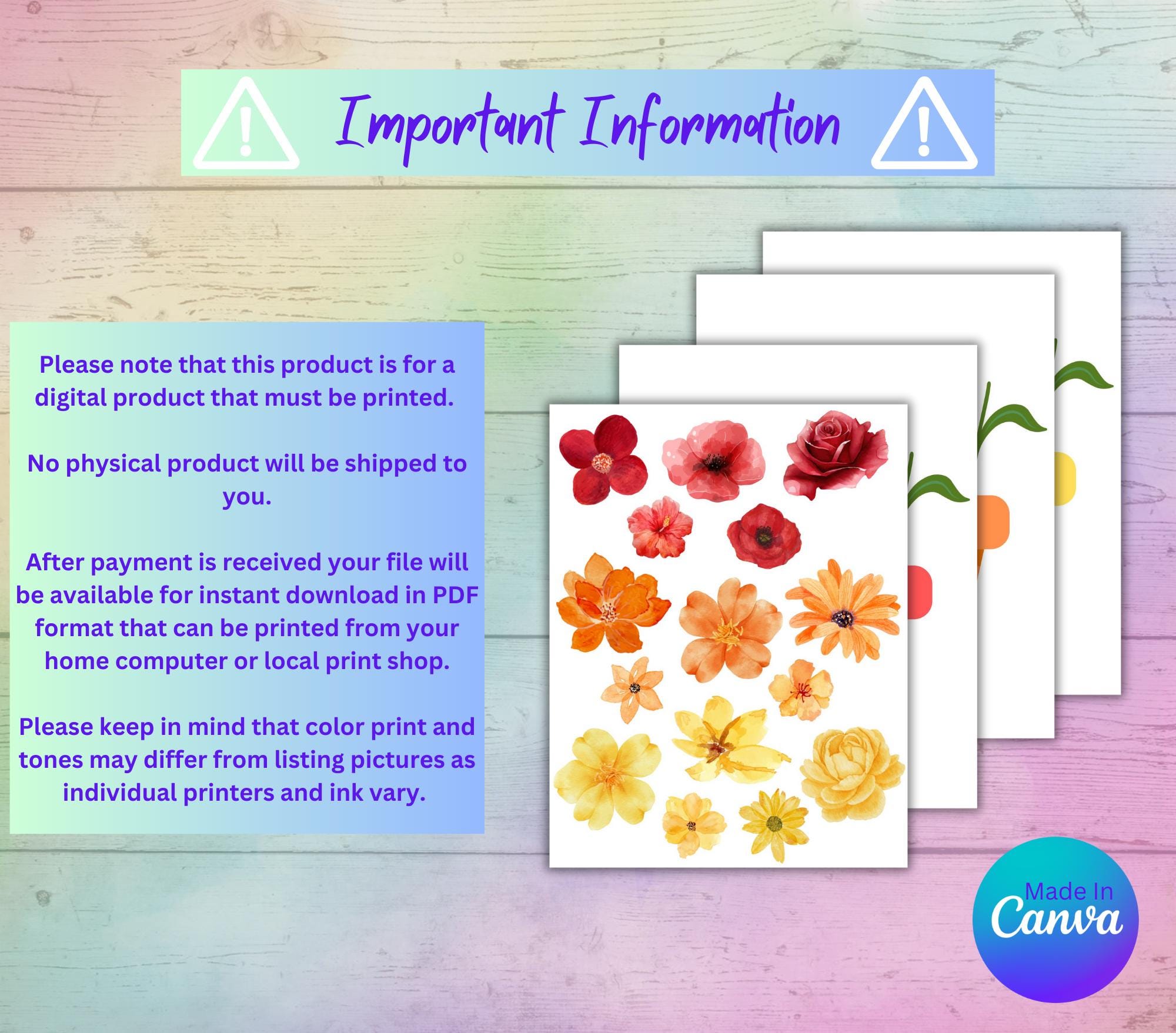 Important Information

Please note that this product is for a digital product that must be printed.

No physical product will be shipped to you.

After payment is received your file will be available for instant download in PDF format that can be printed from your home computer or local print shop.

Please keep in mind that color print and tones may differ from listing pictures as individual printers and ink vary.

Made In Canva